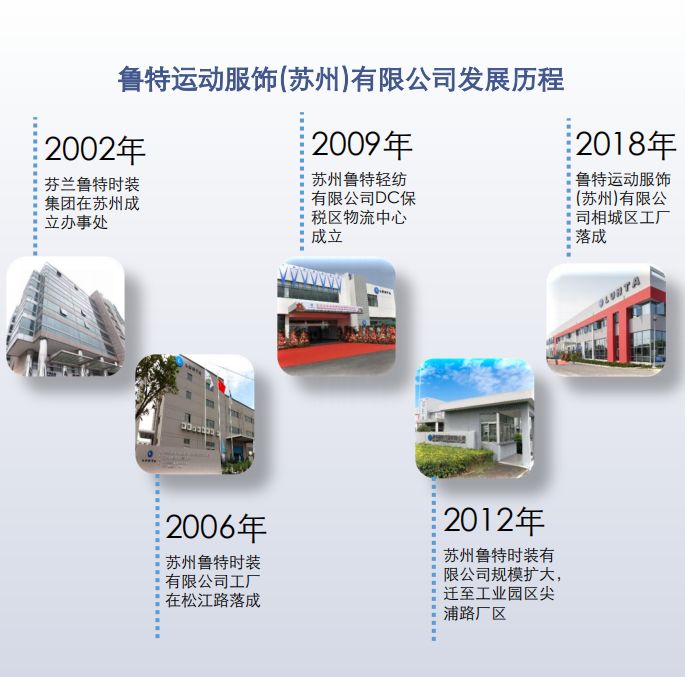 鲁特运动服饰(苏州)有限公司发展历程

2002年
芬兰鲁特时装集团在苏州成立办事处

2006年
苏州鲁特时装有限公司工厂在松江路落成

2009年
苏州鲁特轻纺有限公司DC保税区物流中心成立

2012年
苏州鲁特时装有限公司规模扩大，迁至工业园区尖浦路厂区

2018年
鲁特运动服饰(苏州)有限公司相城区工厂落成

LUHTA